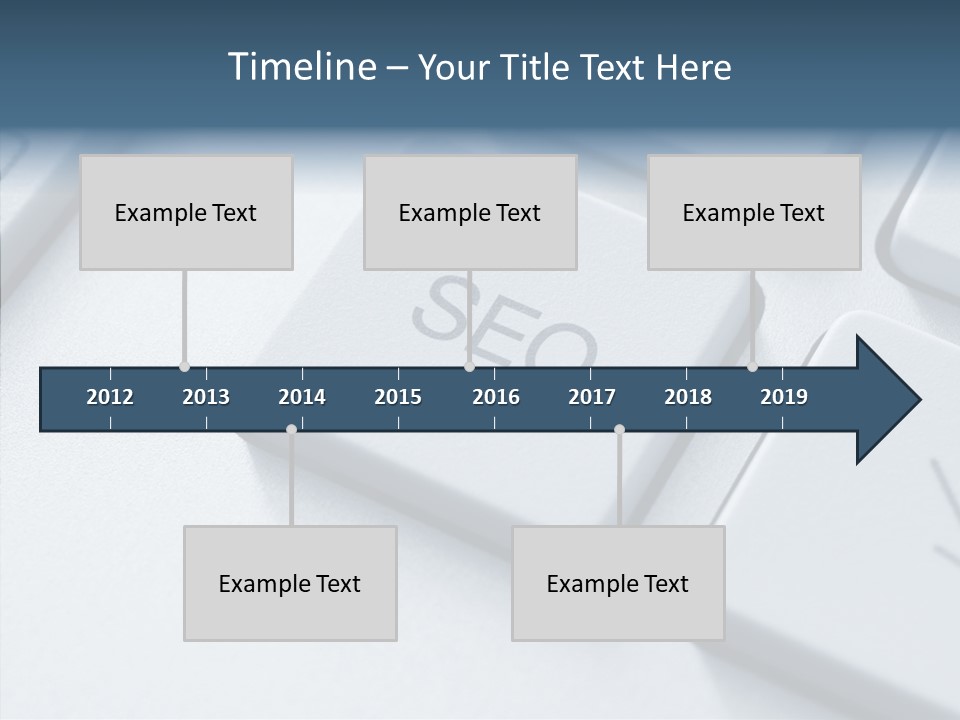 Timeline – Your Title Text Here

Example Text

Example Text

Example Text

SEO

2012 2013 2014 2015 2016 2017 2018 2019

Example Text

Example Text